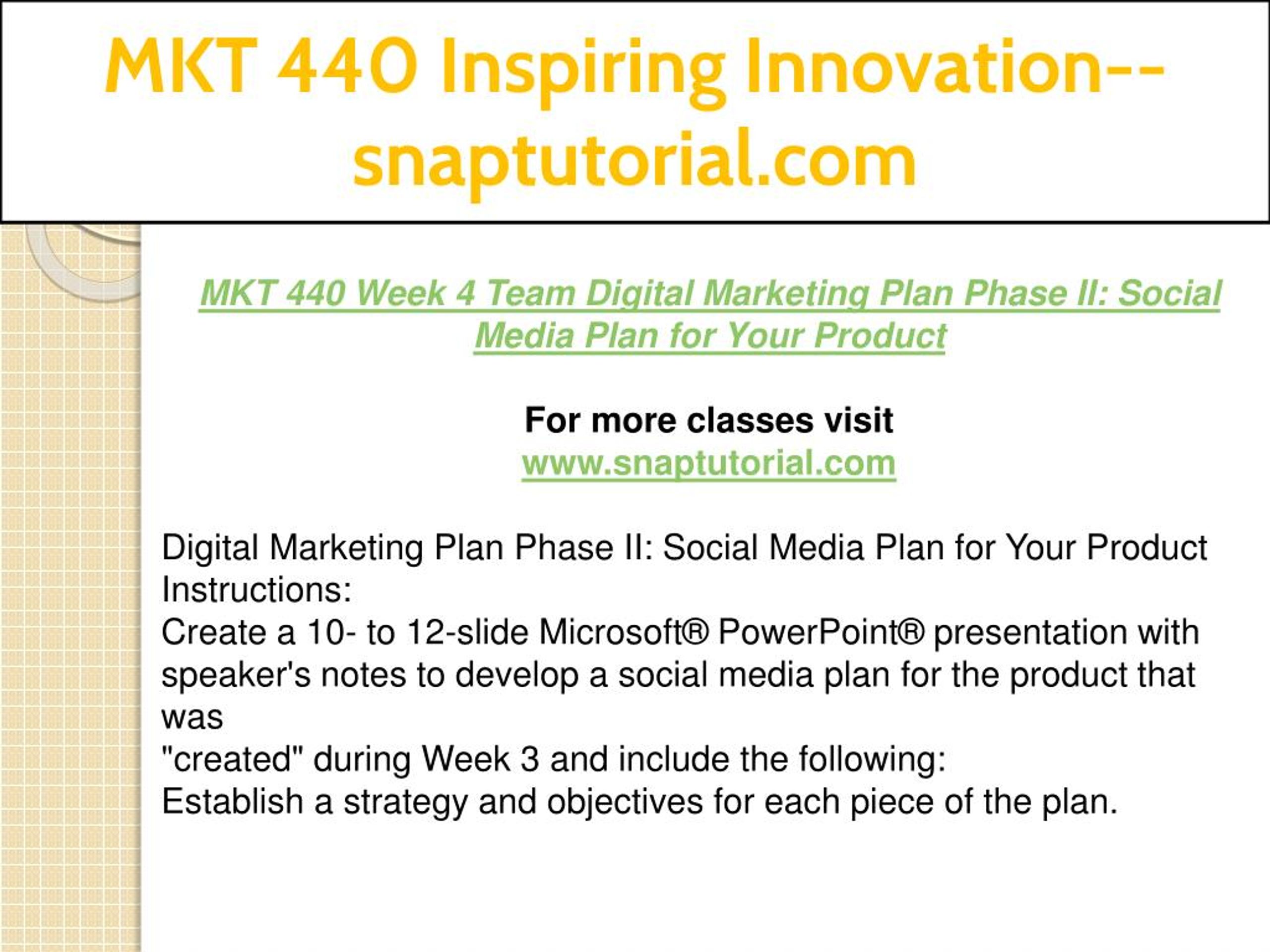 MKT 440 Inspiring Innovation--snaptutorial.com

MKT 440 Week 4 Team Digital Marketing Plan Phase II: Social Media Plan for Your Product

For more classes visit
www.snaptutorial.com

Digital Marketing Plan Phase II: Social Media Plan for Your Product
Instructions:
Create a 10- to 12-slide Microsoft® PowerPoint® presentation with speaker's notes to develop a social media plan for the product that was
"created" during Week 3 and include the following:
Establish a strategy and objectives for each piece of the plan.